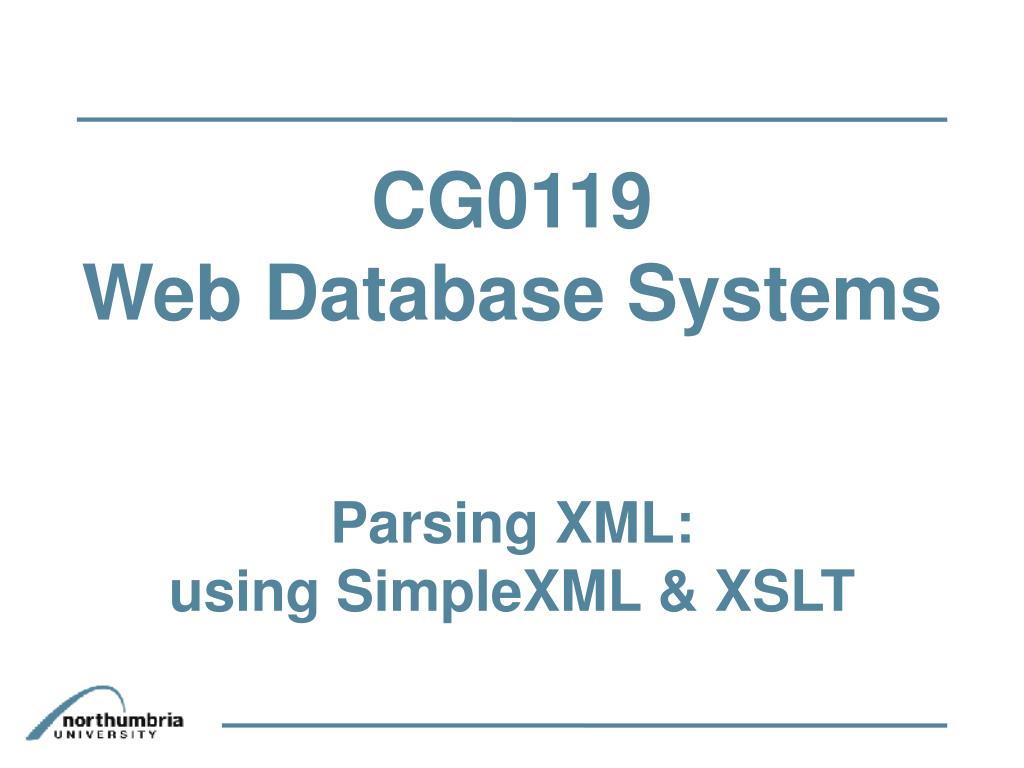 CG0119
Web Database Systems

Parsing XML:
using SimpleXML & XSLT

northumbria
UNIVERSITY